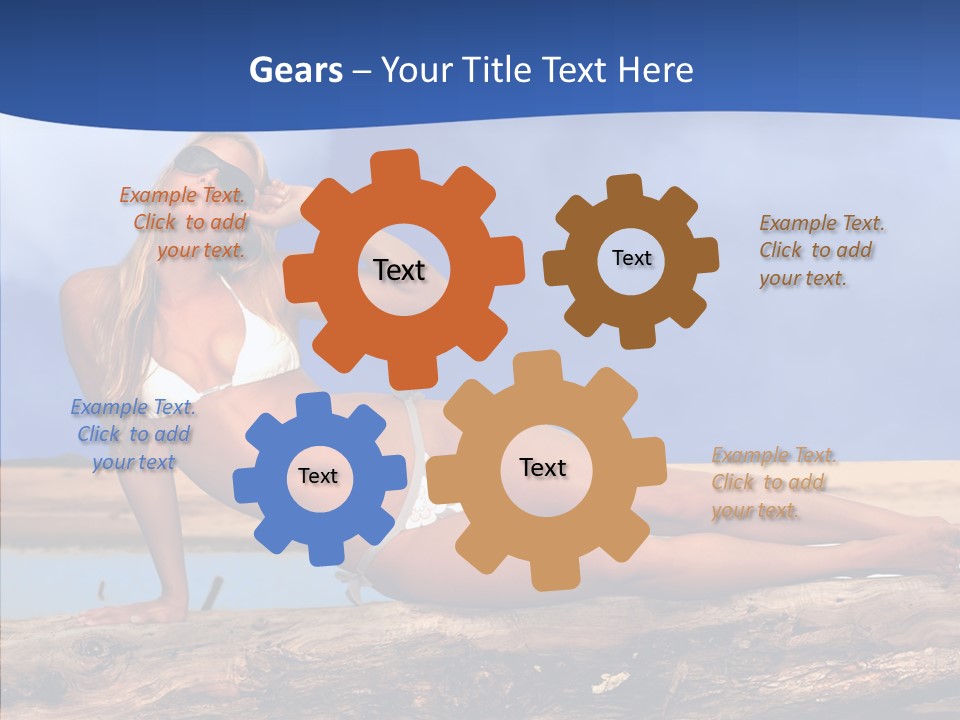 Gears – Your Title Text Here

Example Text. Click to add your text.

Text

Text

Example Text. Click to add your text.

Example Text. Click to add your text

Text

Text

Example Text. Click to add your text.